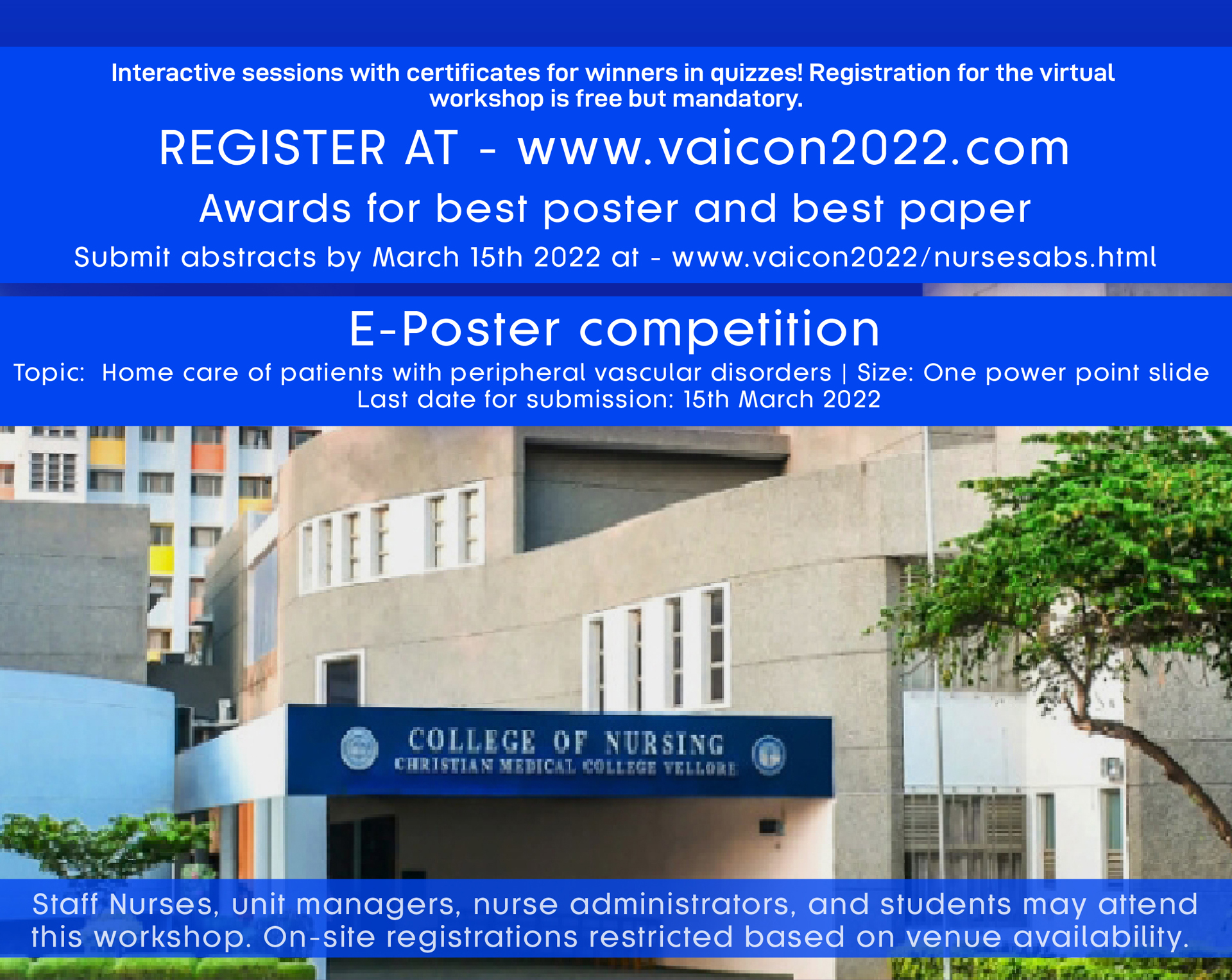 Interactive sessions with certificates for winners in quizzes! Registration for the virtual workshop is free but mandatory.

REGISTER AT - www.vaicon2022.com

Awards for best poster and best paper

Submit abstracts by March 15th 2022 at - www.vaicon2022/nursesabs.html

E-Poster competition

Topic: Home care of patients with peripheral vascular disorders | Size: One power point slide
Last date for submission: 15th March 2022

COLLEGE OF NURSING
CHRISTIAN MEDICAL COLLEGE VELLORE

Staff Nurses, unit managers, nurse administrators, and students may attend this workshop. On-site registrations restricted based on venue availability.